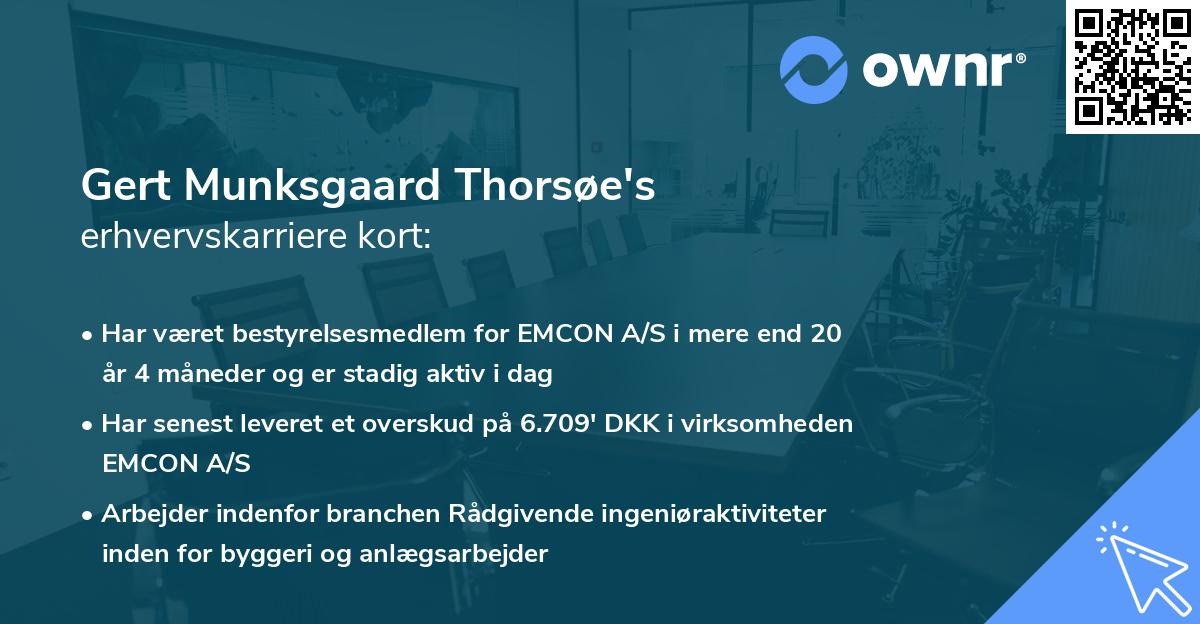 ownr®

Gert Munksgaard Thorsøe's
erhvervskarriere kort:

• Har været bestyrelsesmedlem for EMCON A/S i mere end 20 år 4 måneder og er stadig aktiv i dag

• Har senest leveret et overskud på 6.709' DKK i virksomheden EMCON A/S

• Arbejder indenfor branchen Rådgivende ingeniøraktiviteter inden for byggeri og anlægsarbejder